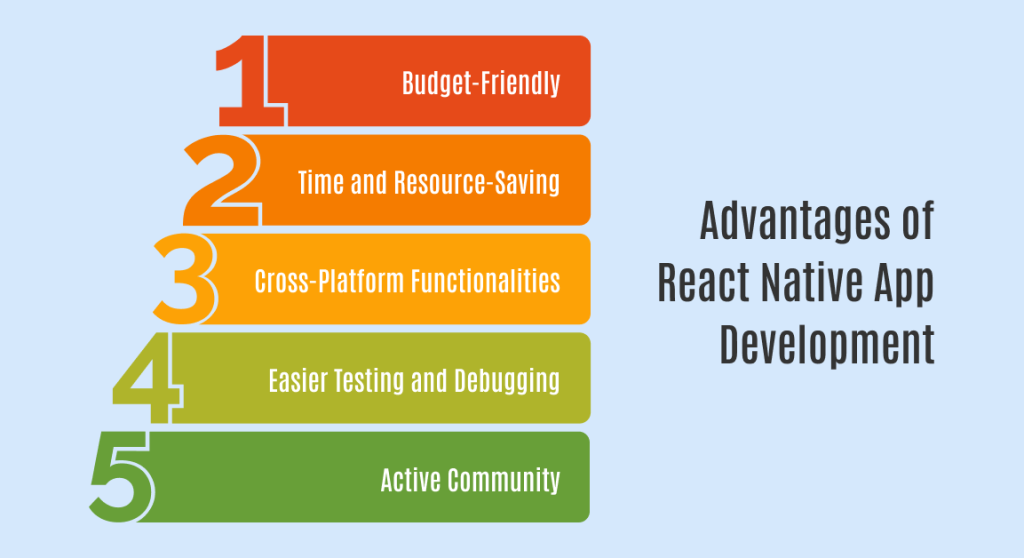 1 Budget-Friendly

2 Time and Resource-Saving

3 Cross-Platform Functionalities

4 Easier Testing and Debugging

5 Active Community

Advantages of React Native App Development